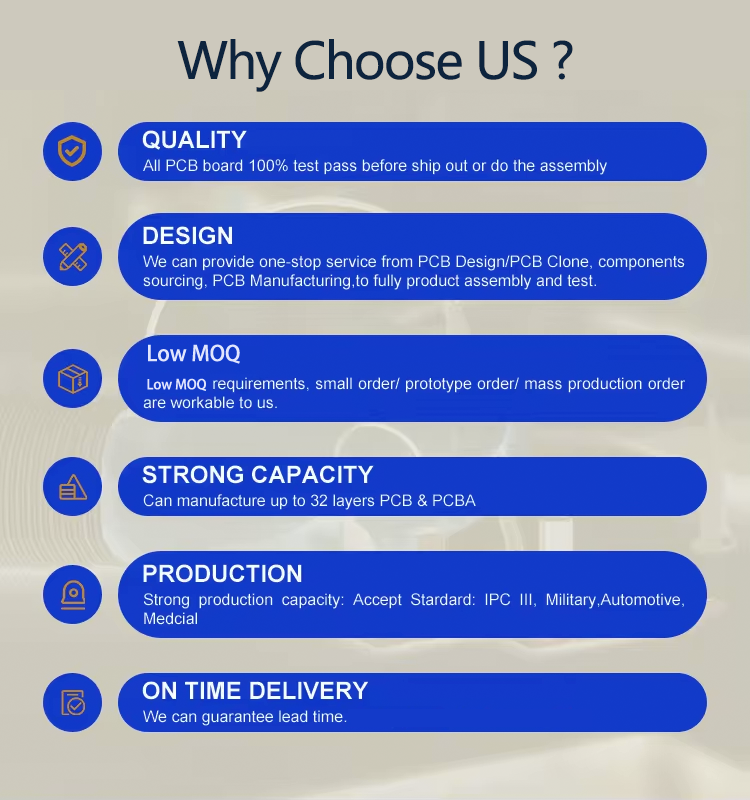 Why Choose US ?

QUALITY
All PCB board 100% test pass before ship out or do the assembly

DESIGN
We can provide one-stop service from PCB Design/PCB Clone, components sourcing, PCB Manufacturing,to fully product assembly and test.

Low MOQ
Low MOQ requirements, small order/ prototype order/ mass production order are workable to us.

STRONG CAPACITY
Can manufacture up to 32 layers PCB & PCBA

PRODUCTION
Strong production capacity: Accept Stardard: IPC III, Military,Automotive, Medcial

ON TIME DELIVERY
We can guarantee lead time.